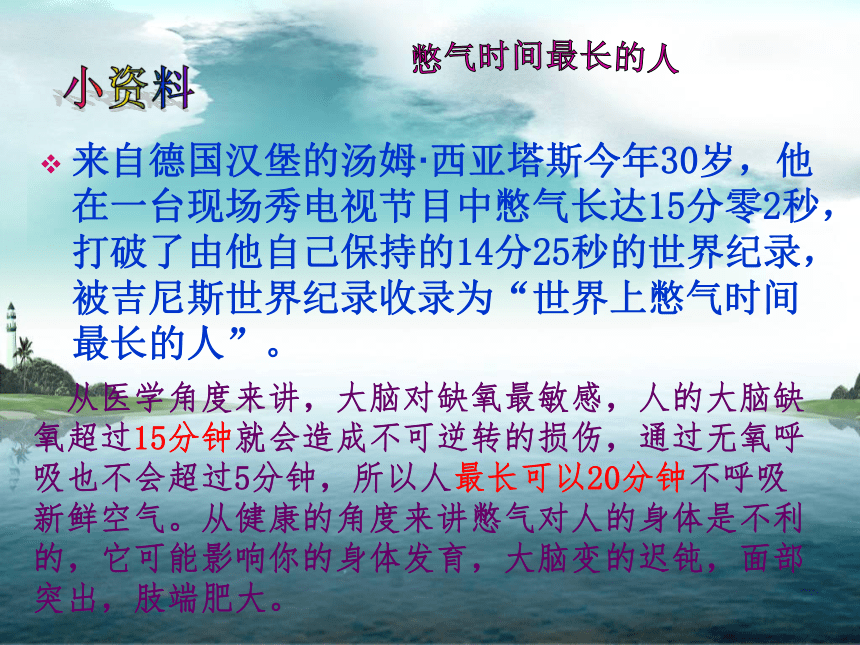 憋气时间最长的人

小资料

❖ 来自德国汉堡的汤姆·西亚塔斯今年30岁，他在一台现场秀电视节目中憋气长达15分零2秒，打破了由他自己保持的14分25秒的世界纪录，被吉尼斯世界纪录收录为“世界上憋气时间最长的人”。

从医学角度来讲，大脑对缺氧最敏感，人的大脑缺氧超过15分钟就会造成不可逆转的损伤，通过无氧呼吸也不会超过5分钟，所以人最长可以20分钟不呼吸新鲜空气。从健康的角度来讲憋气对人的身体是不利的，它可能影响你的身体发育，大脑变的迟钝，面部突出，肢端肥大。